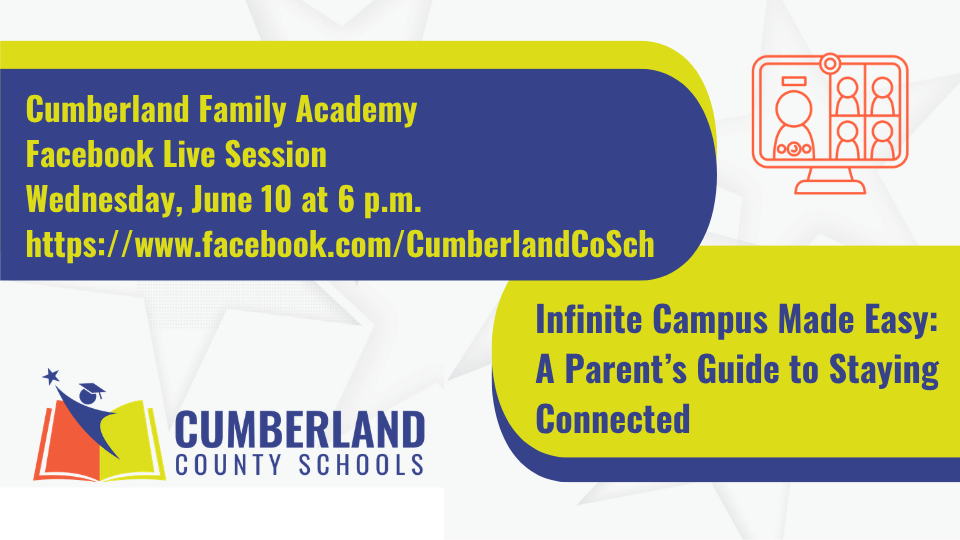 Cumberland Family Academy
Facebook Live Session
Wednesday, June 10 at 6 p.m.
https://www.facebook.com/CumberlandCoSch

Infinite Campus Made Easy: A Parent's Guide to Staying Connected

CUMBERLAND
COUNTY SCHOOLS